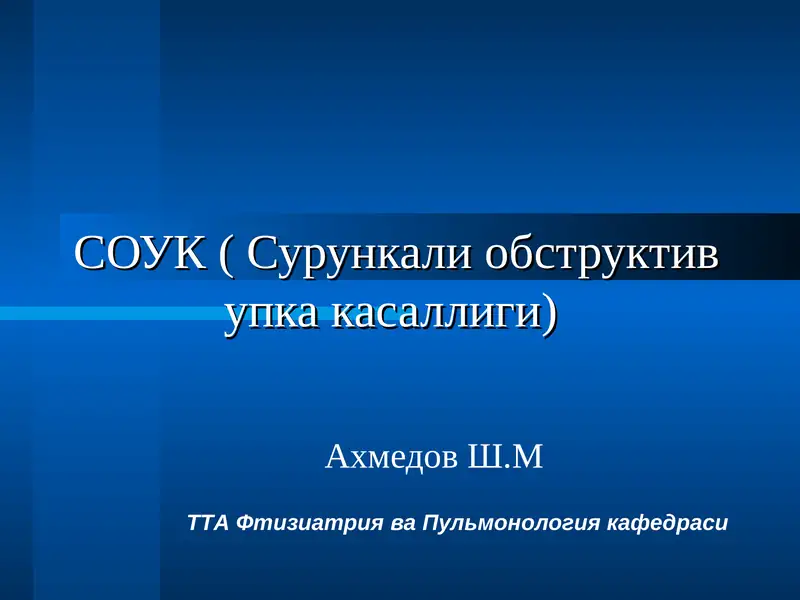 СОУК ( Сурункали обструктив упка касаллиги)

Ахмедов Ш.М

ТТА Фтизиатрия ва Пульмонология кафедраси